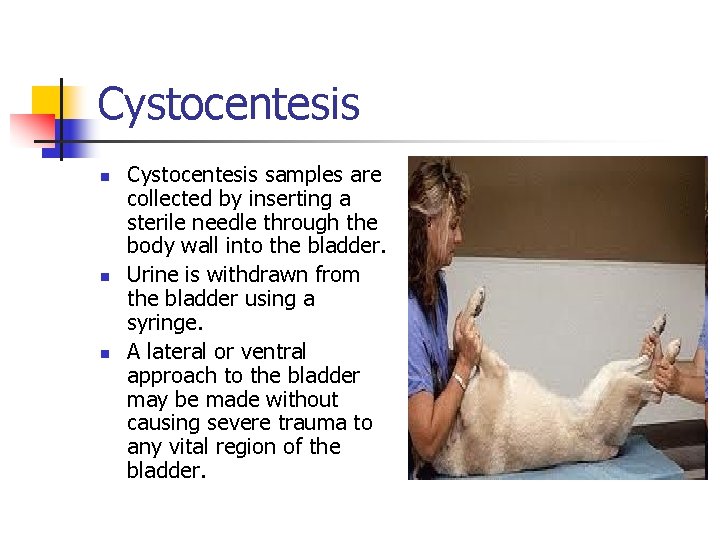 Cystocentesis

- Cystocentesis samples are collected by inserting a sterile needle through the body wall into the bladder.
- Urine is withdrawn from the bladder using a syringe.
- A lateral or ventral approach to the bladder may be made without causing severe trauma to any vital region of the bladder.